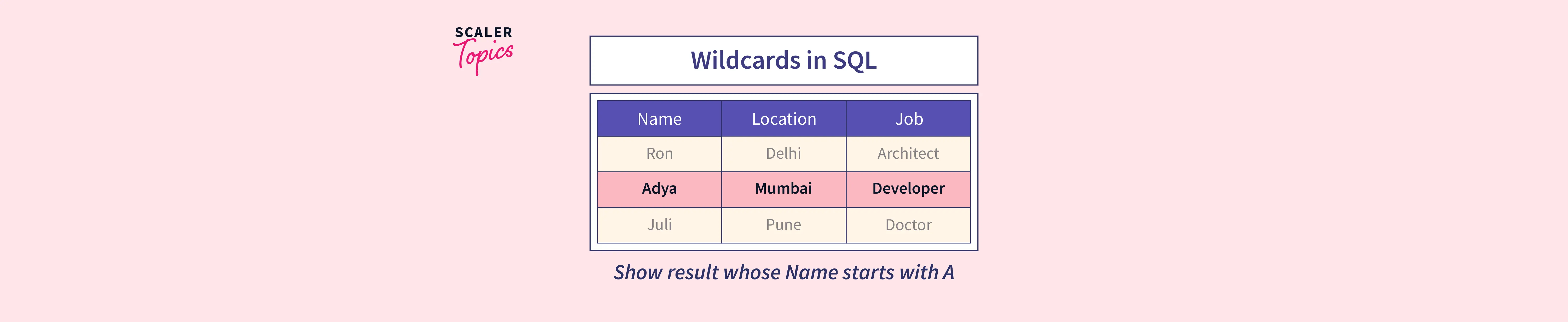 SCALER Topics

Wildcards in SQL

| Name | Location | Job |
|---|---|---|
| Ron | Delhi | Architect |
| Adya | Mumbai | Developer |
| Juli | Pune | Doctor |

Show result whose Name starts with A